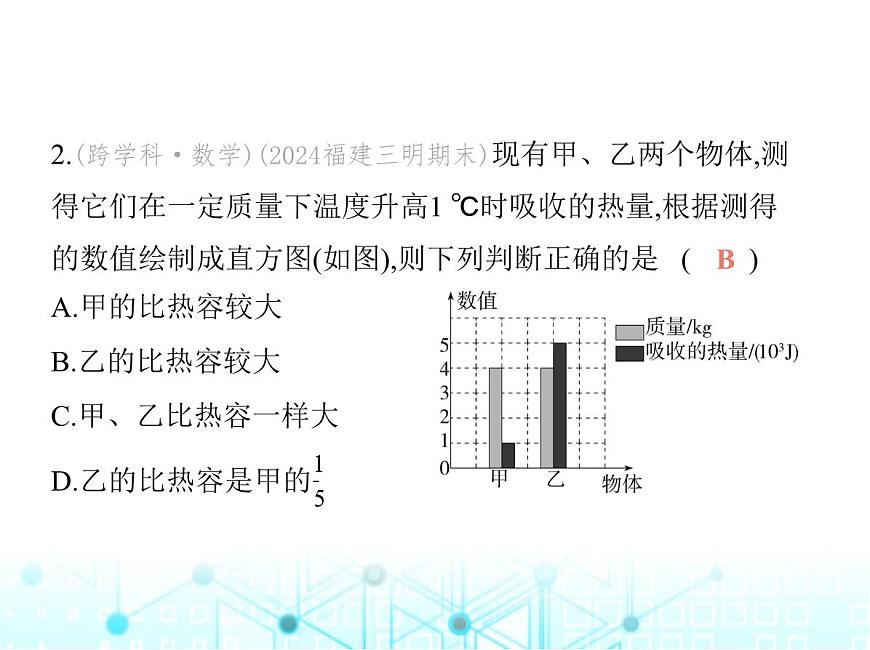 2.(跨学科·数学)(2024福建三明期末)现有甲、乙两个物体,测得它们在一定质量下温度升高1 ℃时吸收的热量,根据测得的数值绘制成直方图(如图),则下列判断正确的是 ( B )

A.甲的比热容较大

B.乙的比热容较大

C.甲、乙比热容一样大

D.乙的比热容是甲的$\frac{1}{5}$

数值
质量/kg
吸收的热量/($10^3$J)
5
4
3
2
1
0
甲
乙
物体